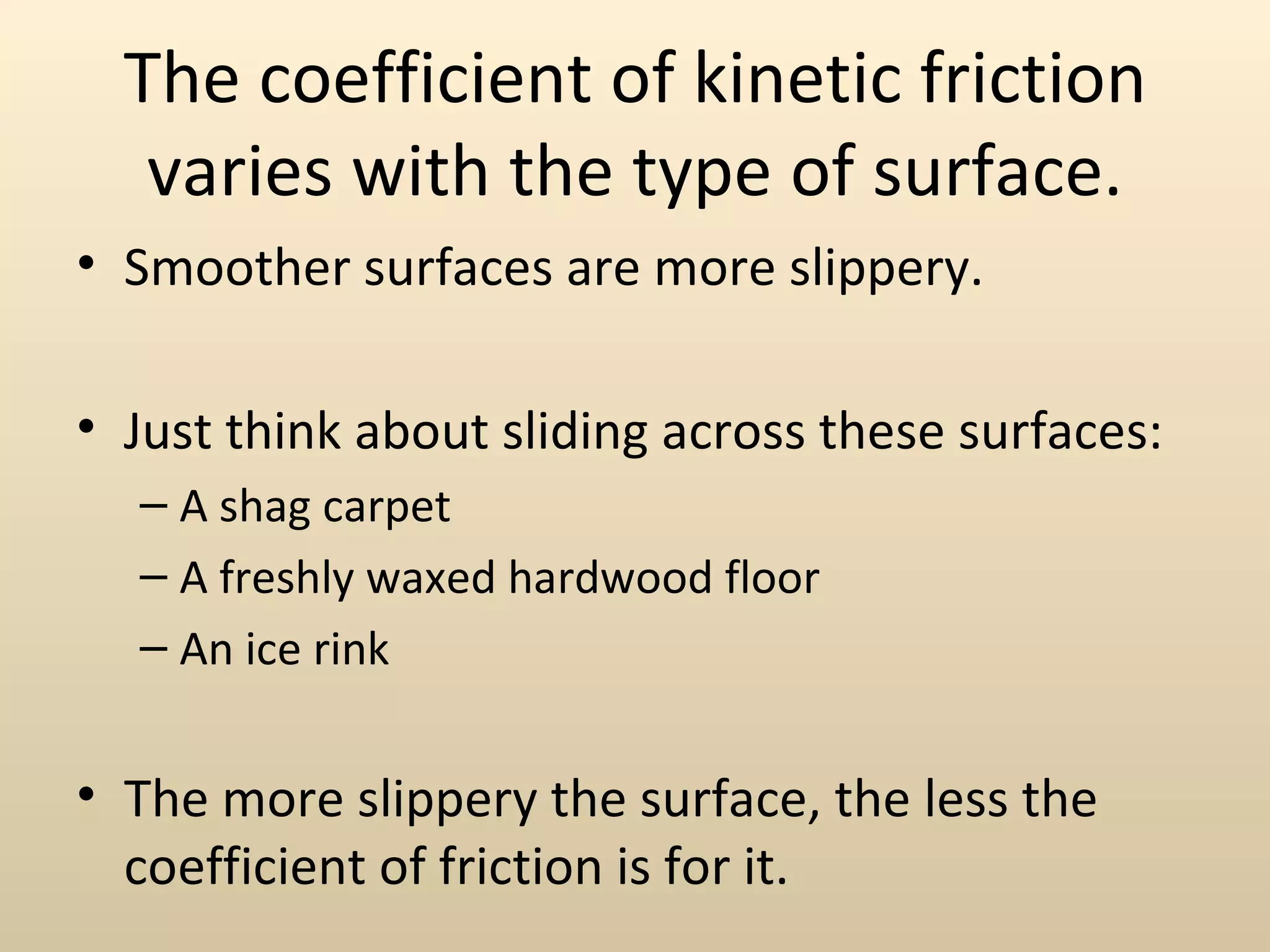 The coefficient of kinetic friction varies with the type of surface.

• Smoother surfaces are more slippery.

• Just think about sliding across these surfaces:
– A shag carpet
– A freshly waxed hardwood floor
– An ice rink

• The more slippery the surface, the less the coefficient of friction is for it.